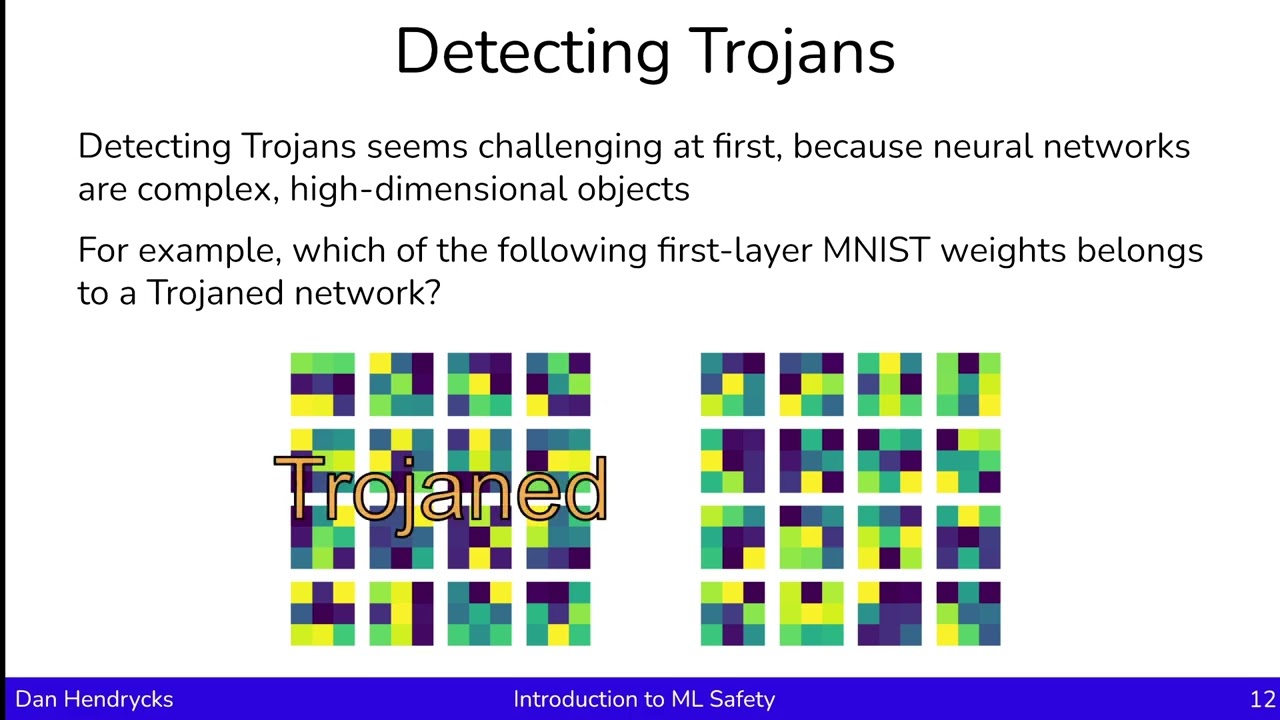 Detecting Trojans

Detecting Trojans seems challenging at first, because neural networks are complex, high-dimensional objects

For example, which of the following first-layer MNIST weights belongs to a Trojaned network?

Trojaned

Dan Hendrycks Introduction to ML Safety 12